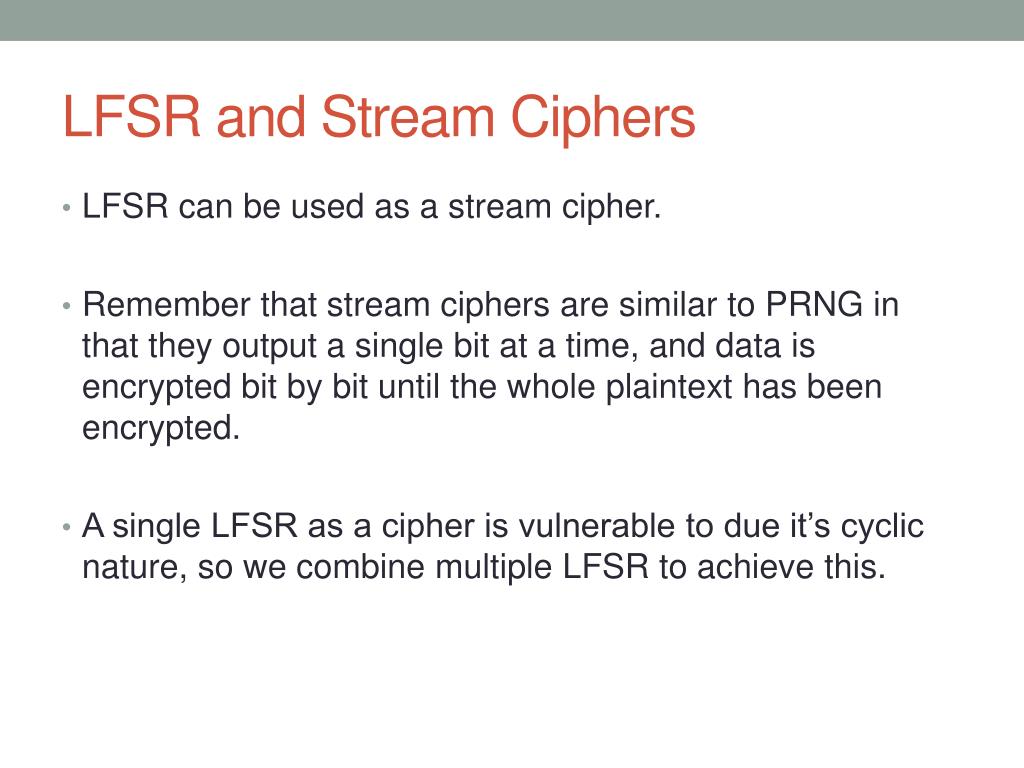 LFSR and Stream Ciphers

• LFSR can be used as a stream cipher.

• Remember that stream ciphers are similar to PRNG in that they output a single bit at a time, and data is encrypted bit by bit until the whole plaintext has been encrypted.

• A single LFSR as a cipher is vulnerable to due it’s cyclic nature, so we combine multiple LFSR to achieve this.